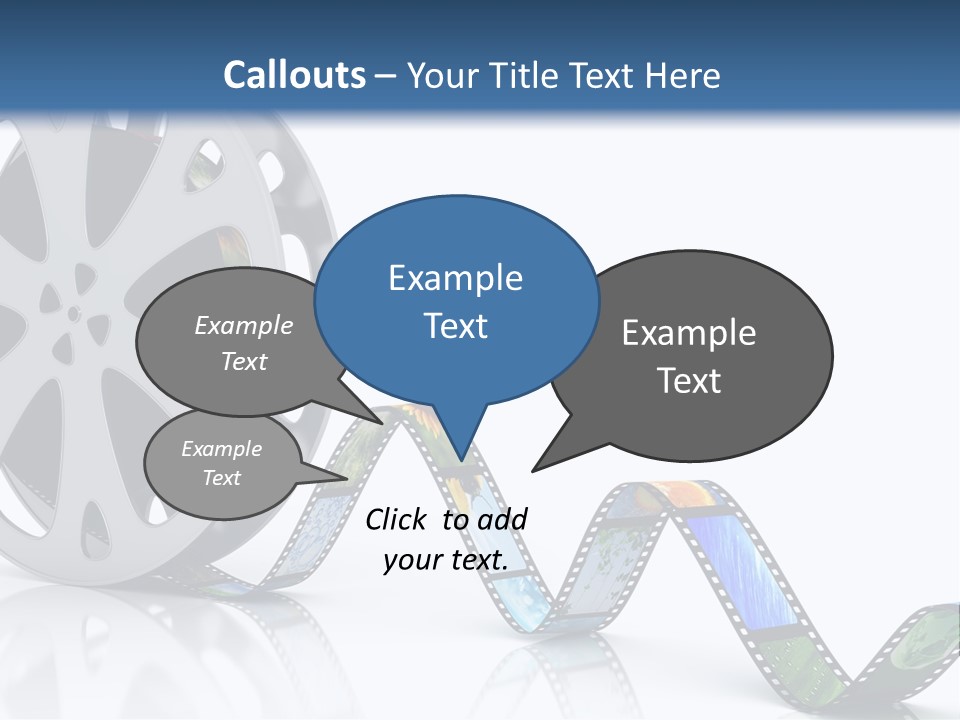 Callouts – Your Title Text Here

Example Text

Example Text

Example Text

Example Text

Click to add your text.